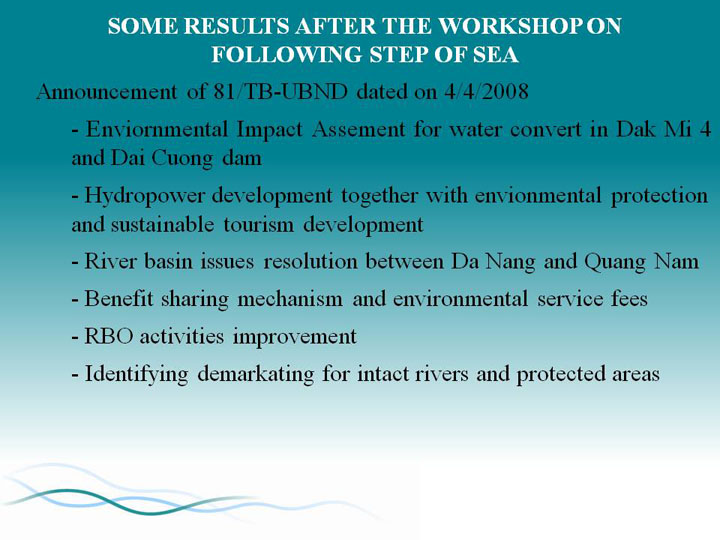 SOME RESULTS AFTER THE WORKSHOP ON FOLLOWING STEP OF SEA

Announcement of 81/TB-UBND dated on 4/4/2008

- Enviornmental Impact Assement for water convert in Dak Mi 4 and Dai Cuong dam

- Hydropower development together with envionmental protection and sustainable tourism development

- River basin issues resolution between Da Nang and Quang Nam

- Benefit sharing mechanism and environmental service fees

- RBO activities improvement

- Identifying demarkating for intact rivers and protected areas